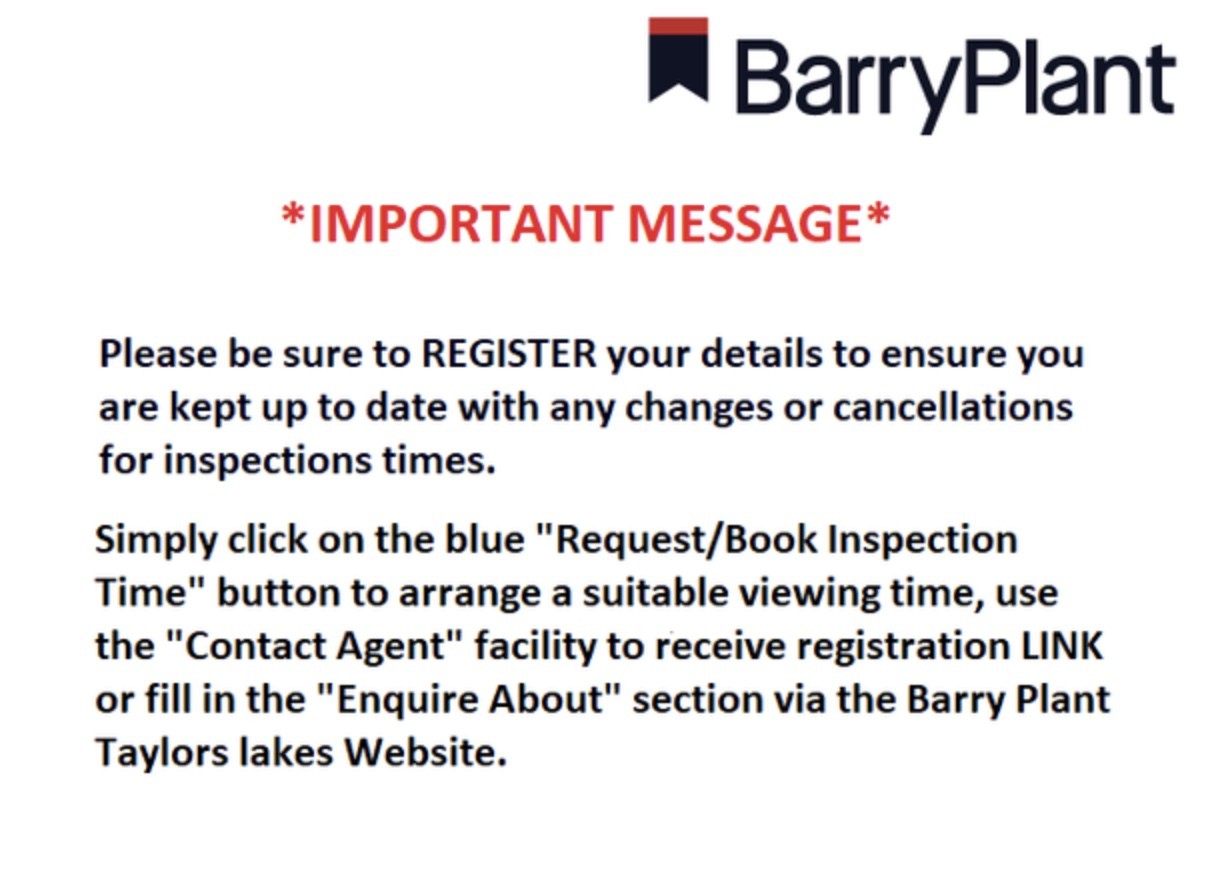 BarryPlant

*IMPORTANT MESSAGE*

Please be sure to REGISTER your details to ensure you are kept up to date with any changes or cancellations for inspections times.

Simply click on the blue "Request/Book Inspection Time" button to arrange a suitable viewing time, use the "Contact Agent" facility to receive registration LINK or fill in the "Enquire About" section via the Barry Plant Taylors lakes Website.